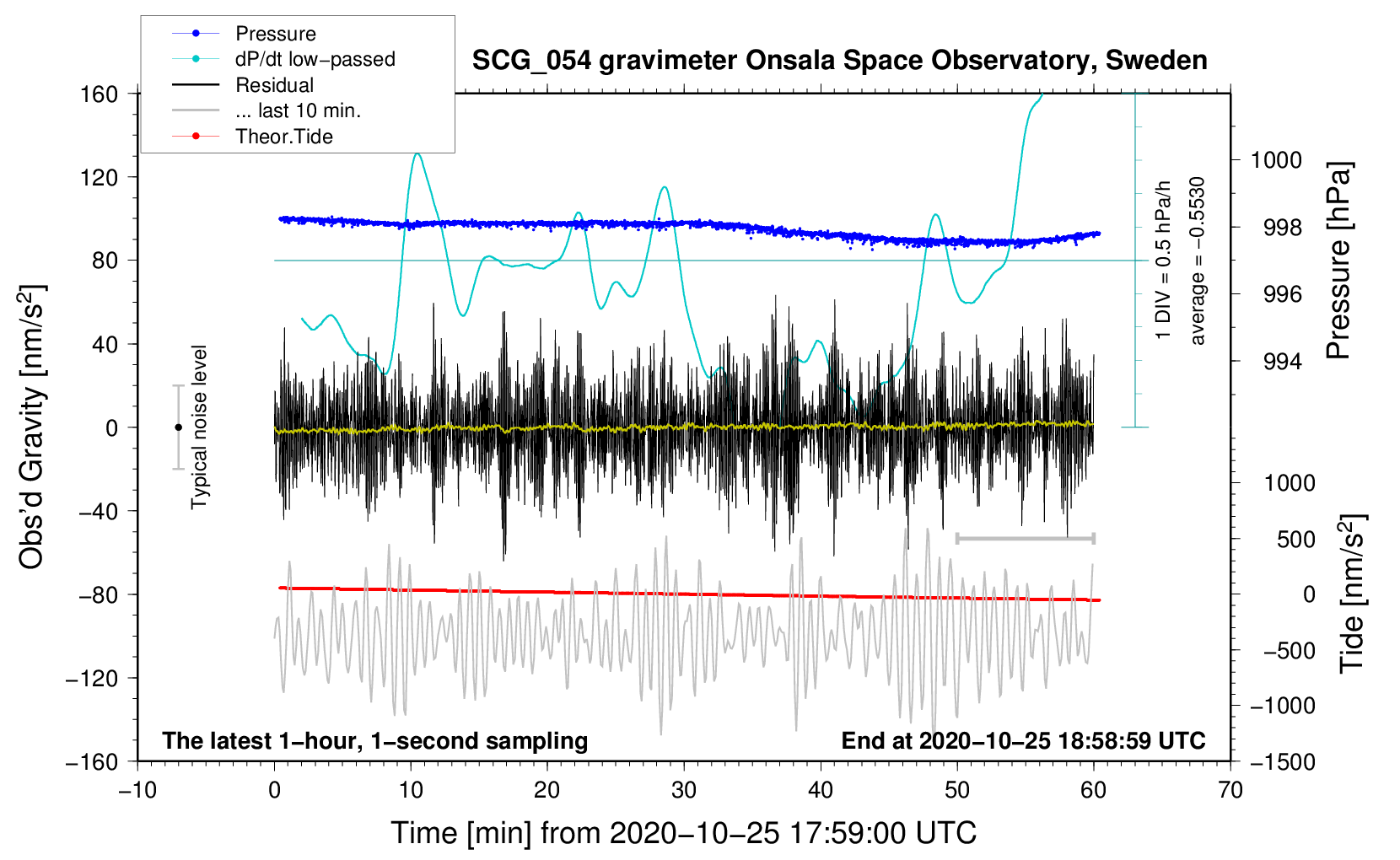 Pressure
dP/dt low−passed
Residual
... last 10 min.
Theor.Tide

SCG_054 gravimeter Onsala Space Observatory, Sweden

160
120
80
40
0
−40
−80
−120
−160

Obs'd Gravity [nm/s$^2$]

Typical noise level

1 DIV = 0.5 hPa/h
average = −0.5530

1000
998
996
994

Pressure [hPa]

1000
500
0
−500
−1000
−1500

Tide [nm/s$^2$]

The latest 1−hour, 1−second sampling
End at 2020−10−25 18:58:59 UTC

−10
0
10
20
30
40
50
60
70

Time [min] from 2020−10−25 17:59:00 UTC